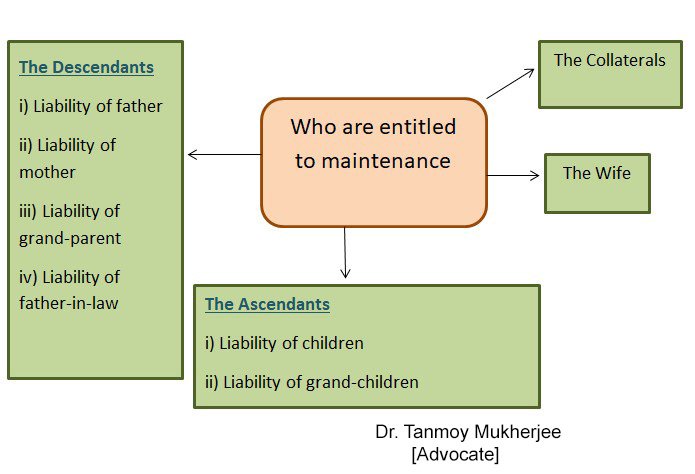 The Descendants

i) Liability of father

ii) Liability of mother

iii) Liability of grand-parent

iv) Liability of father-in-law

Who are entitled to maintenance

The Collaterals

The Wife

The Ascendants

i) Liability of children

ii) Liability of grand-children

Dr. Tanmoy Mukherjee
[Advocate]